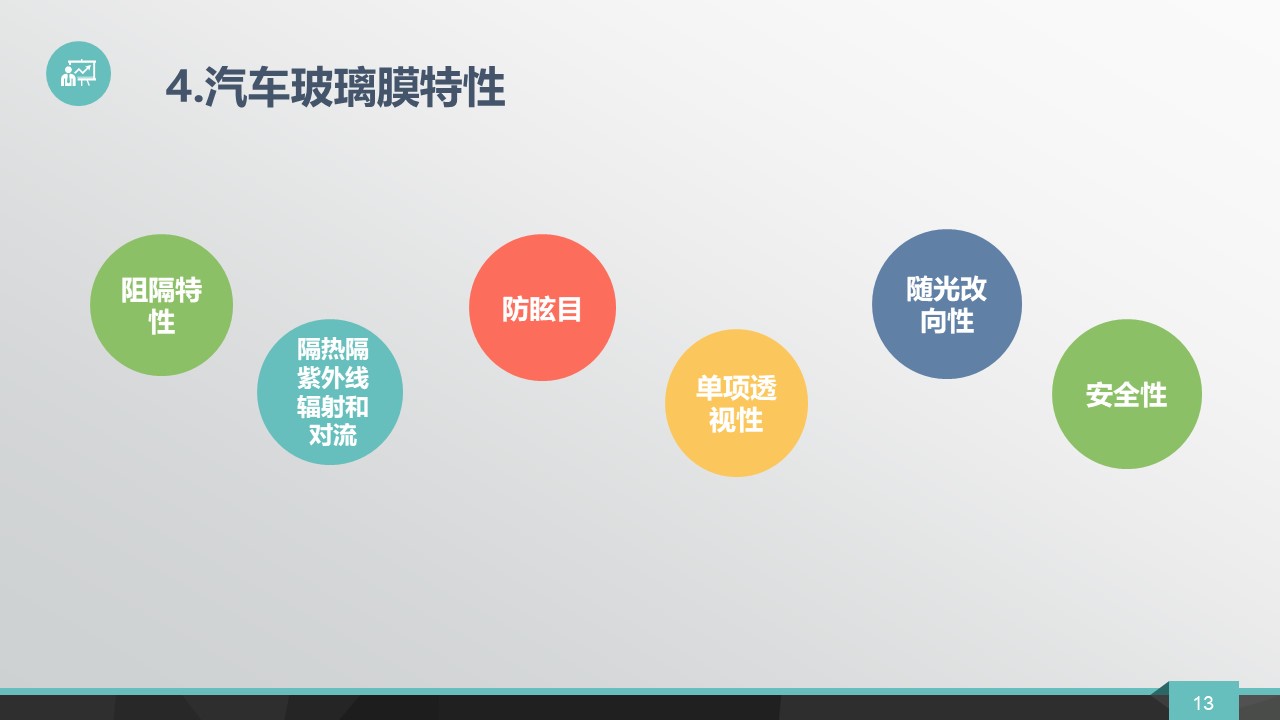 4.汽车玻璃膜特性

阻隔特性

隔热隔紫外线辐射和对流

防眩目

单项透视性

随光改向性

安全性

13